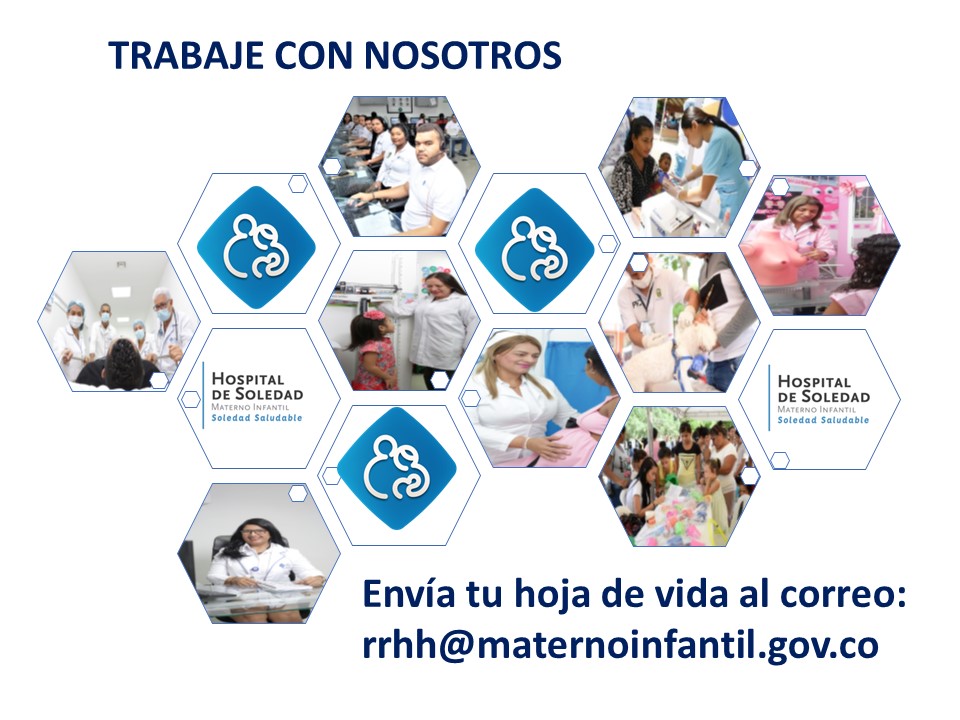 TRABAJE CON NOSOTROS

HOSPITAL DE SOLEDAD
MATERNO INFANTIL
Soledad Saludable

HOSPITAL DE SOLEDAD
MATERNO INFANTIL
Soledad Saludable

Envía tu hoja de vida al correo:
rrhh@maternoinfantil.gov.co